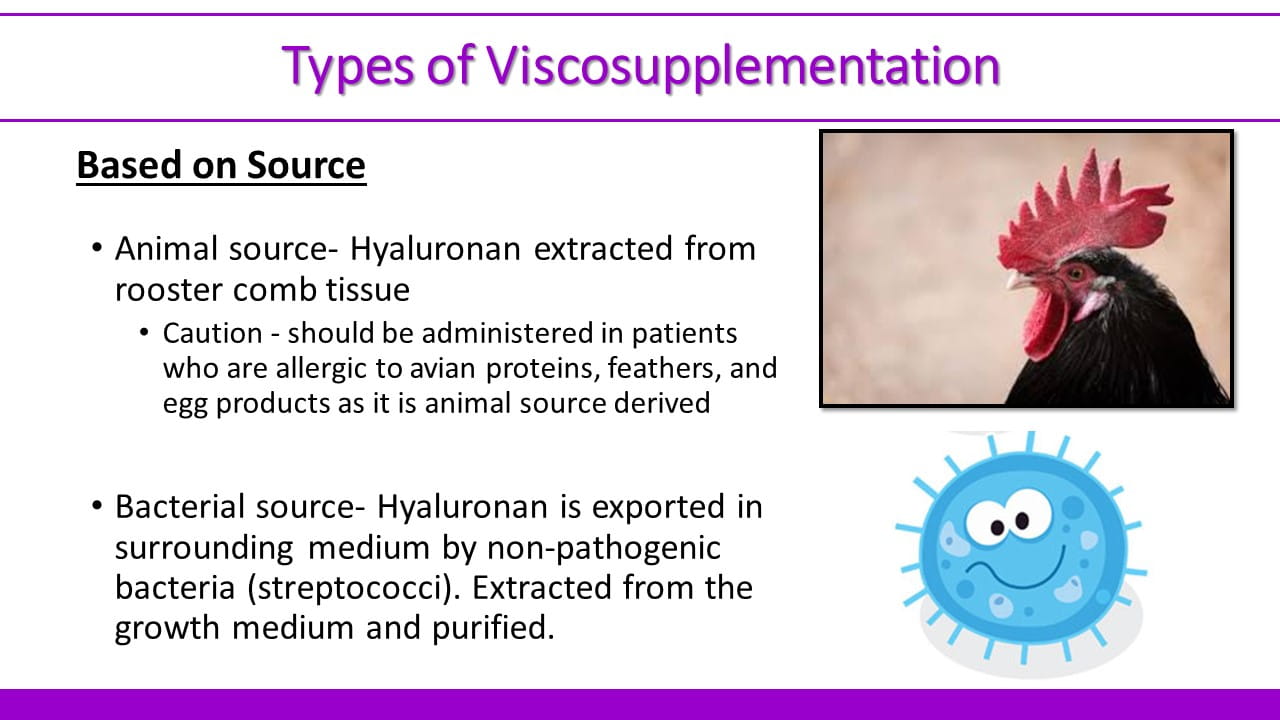 Types of Viscosupplementation

Based on Source

• Animal source- Hyaluronan extracted from rooster comb tissue

• Caution - should be administered in patients who are allergic to avian proteins, feathers, and egg products as it is animal source derived

• Bacterial source- Hyaluronan is exported in surrounding medium by non-pathogenic bacteria (streptococci). Extracted from the growth medium and purified.